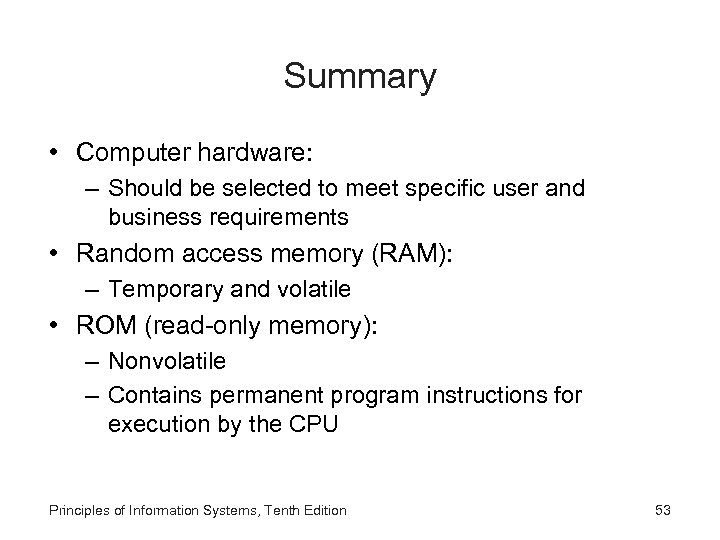 Summary

• Computer hardware:
– Should be selected to meet specific user and business requirements
• Random access memory (RAM):
– Temporary and volatile
• ROM (read-only memory):
– Nonvolatile
– Contains permanent program instructions for execution by the CPU

Principles of Information Systems, Tenth Edition

53